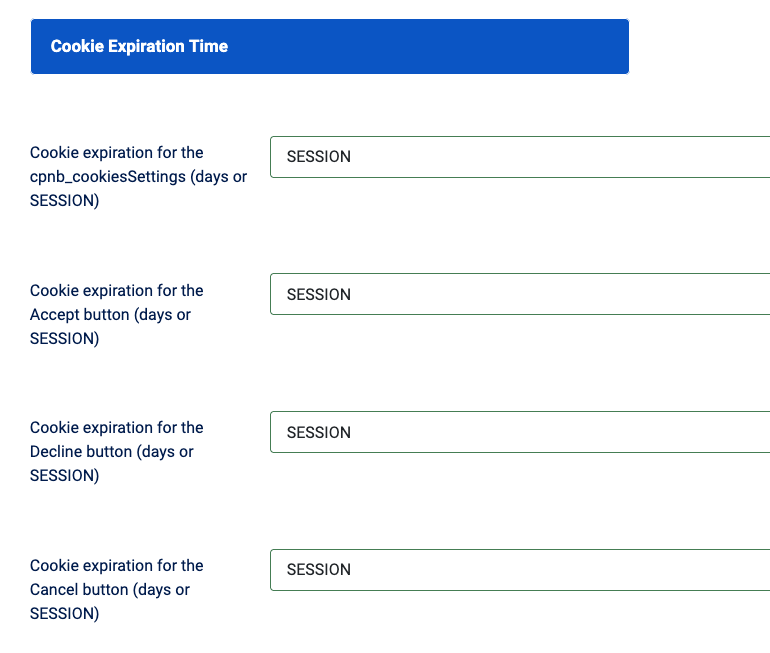 Cookie Expiration Time

Cookie expiration for the cpnb_cookiesSettings (days or SESSION)

SESSION

Cookie expiration for the Accept button (days or SESSION)

SESSION

Cookie expiration for the Decline button (days or SESSION)

SESSION

Cookie expiration for the Cancel button (days or SESSION)

SESSION